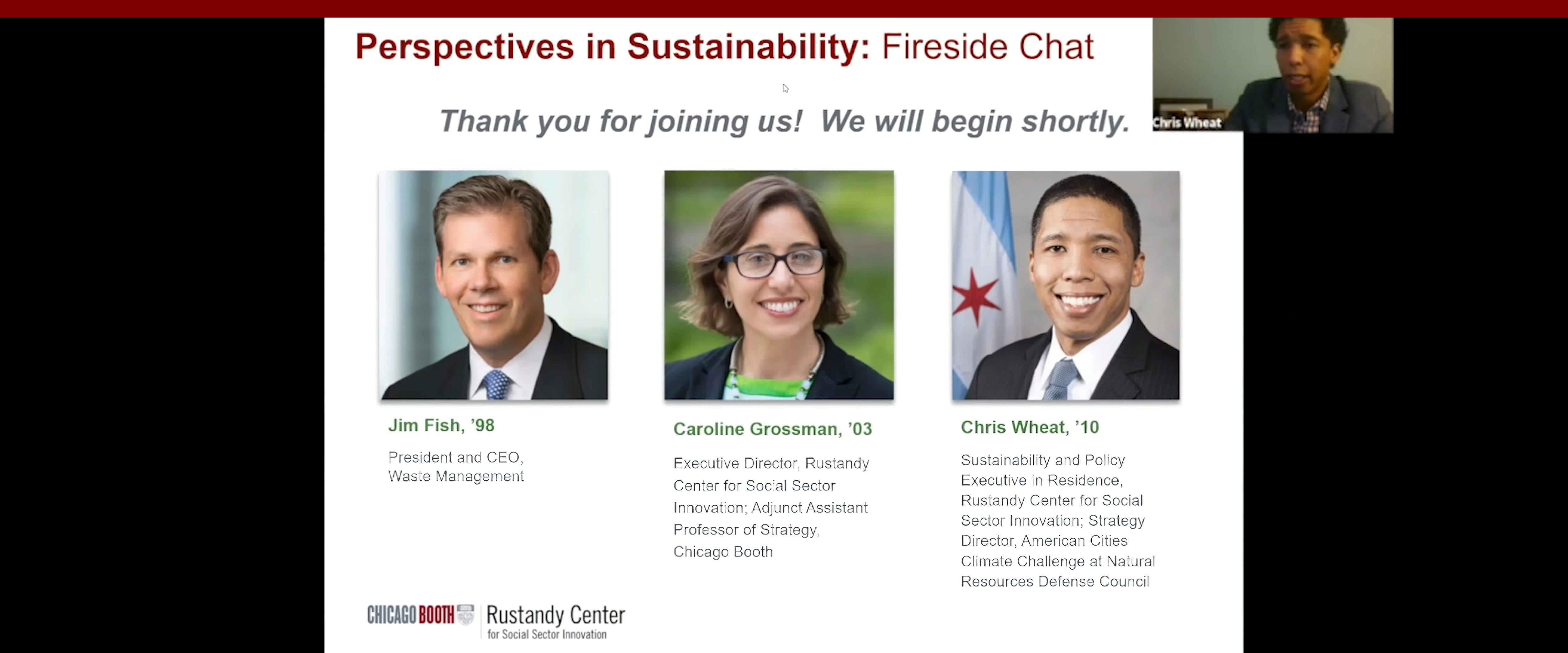 Perspectives in Sustainability: Fireside Chat

Chris Wheat

Thank you for joining us! We will begin shortly.

Jim Fish, '98

President and CEO, Waste Management

Caroline Grossman, '03

Executive Director, Rustandy Center for Social Sector Innovation; Adjunct Assistant Professor of Strategy, Chicago Booth

Chris Wheat, '10

Sustainability and Policy Executive in Residence, Rustandy Center for Social Sector Innovation; Strategy Director, American Cities Climate Challenge at Natural Resources Defense Council

CHICAGO BOOTH Rustandy Center for Social Sector Innovation